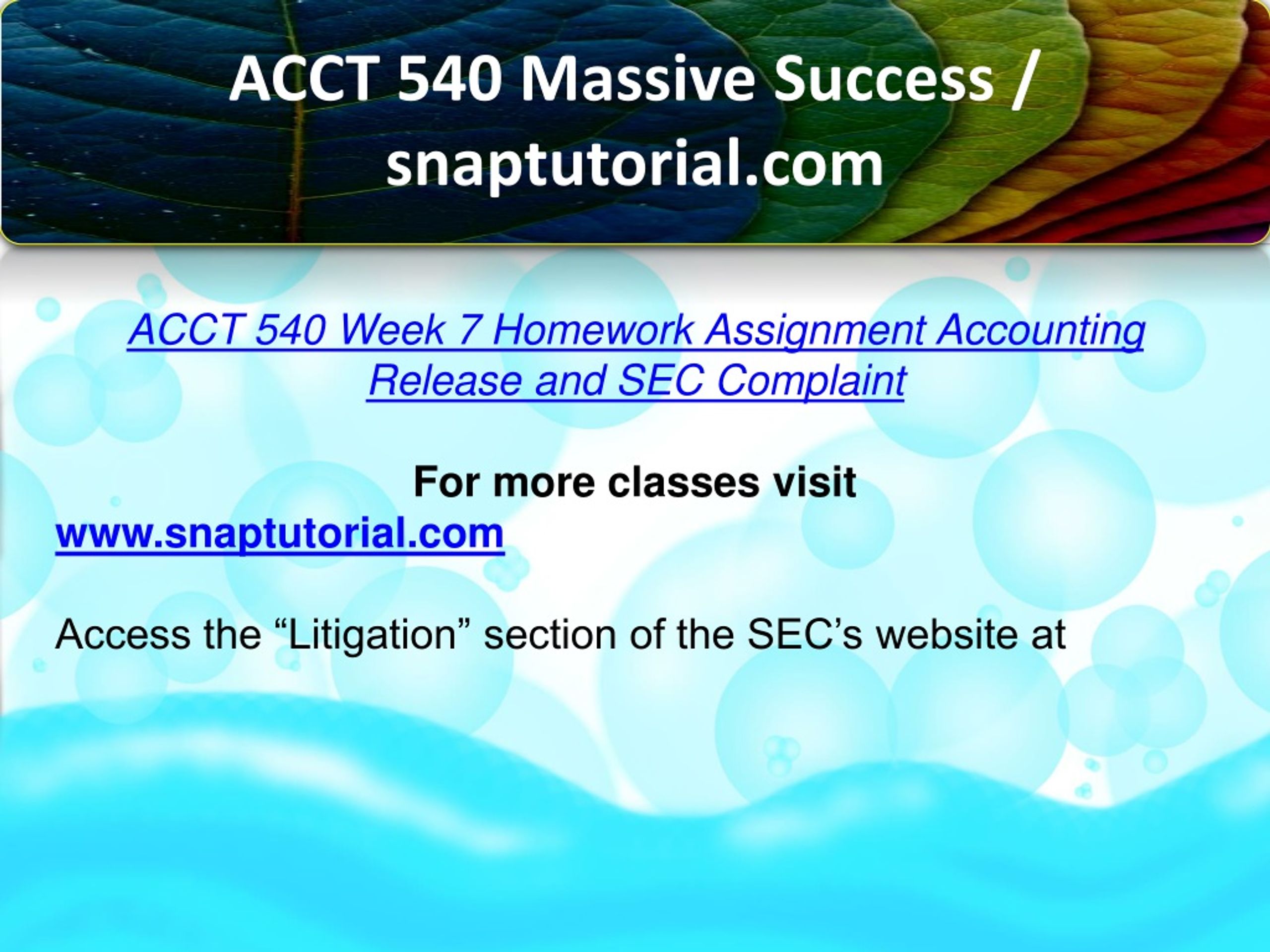 ACCT 540 Massive Success / snaptutorial.com

ACCT 540 Week 7 Homework Assignment Accounting Release and SEC Complaint

For more classes visit
www.snaptutorial.com

Access the “Litigation” section of the SEC’s website at